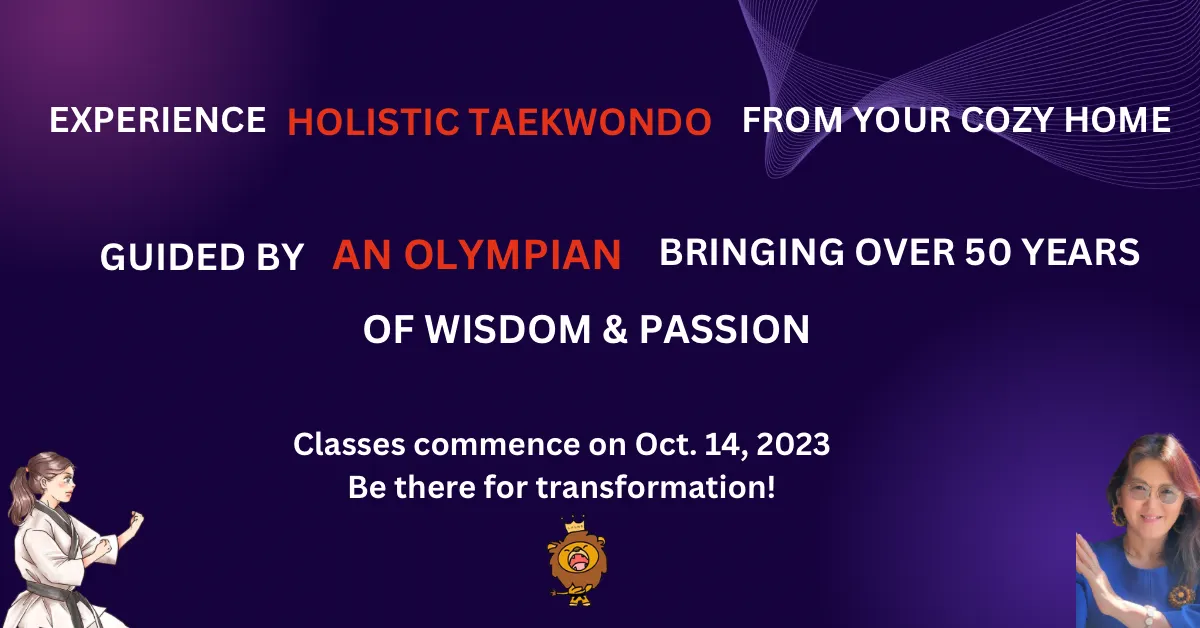 EXPERIENCE HOLISTIC TAEKWONDO FROM YOUR COZY HOME

GUIDED BY AN OLYMPIAN BRINGING OVER 50 YEARS OF WISDOM & PASSION

Classes commence on Oct. 14, 2023
Be there for transformation!